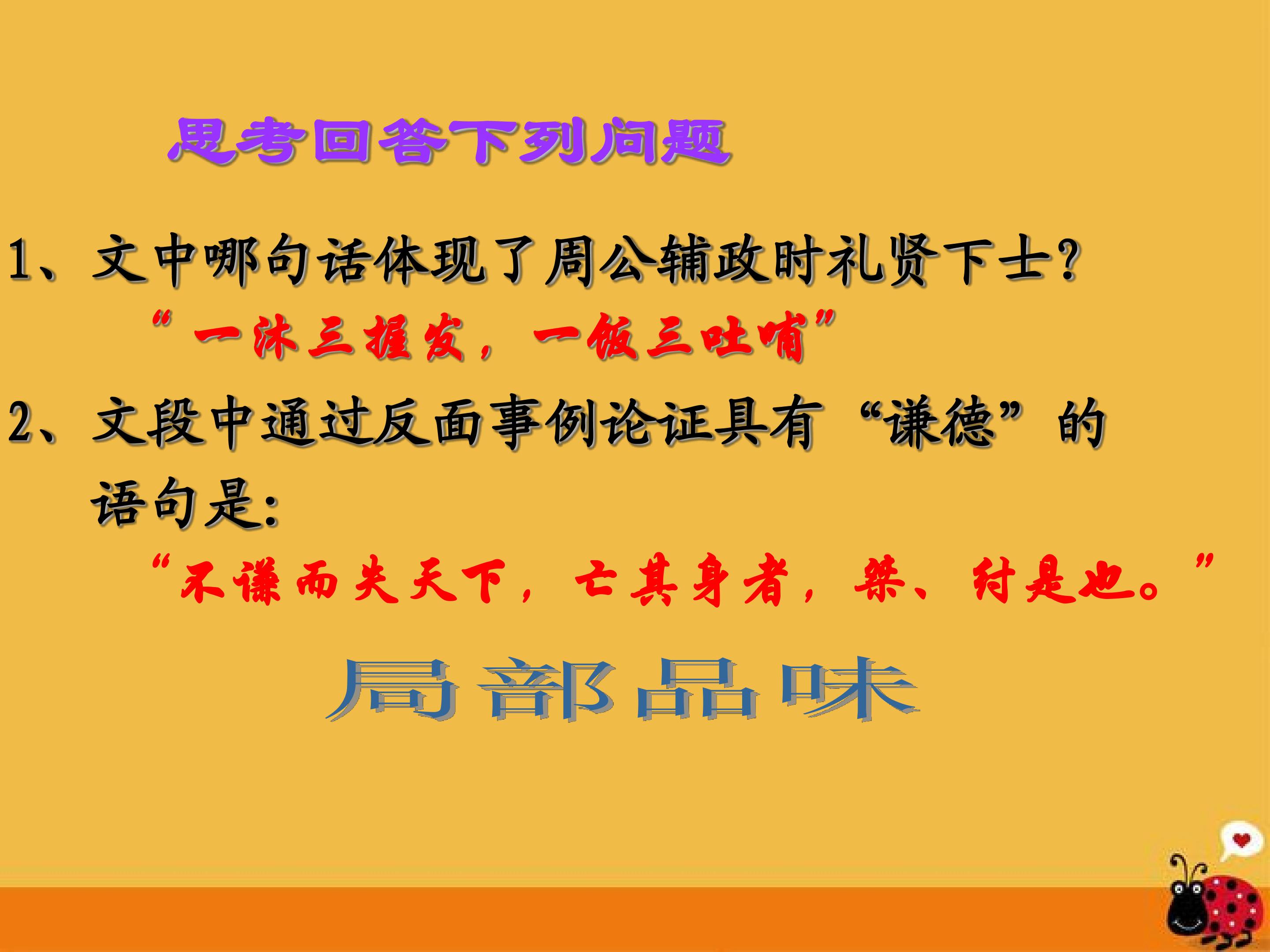 思考回答下列问题

1、文中哪句话体现了周公辅政时礼贤下士?

“一沐三握发，一饭三吐哺”

2、文段中通过反面事例论证具有“谦德”的语句是:

“不谦而失天下，亡其身者，桀、纣是也。”

局部品味